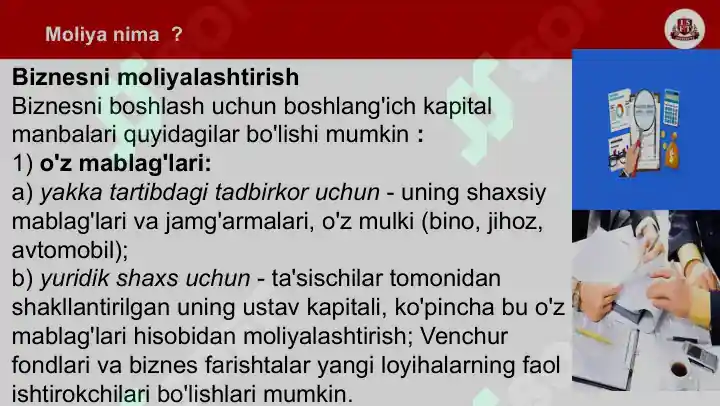 Moliya nima ?

Biznesni moliyalashtirish
Biznesni boshlash uchun boshlang'ich kapital manbalari quyidagilar bo'lishi mumkin :
1) o'z mablag'lari:
a) yakka tartibdagi tadbirkor uchun - uning shaxsiy mablag'lari va jamg'armalari, o'z mulki (bino, jihoz, avtomobil);
b) yuridik shaxs uchun - ta'sischilar tomonidan shakllantirilgan uning ustav kapitali, ko'pincha bu o'z mablag'lari hisobidan moliyalashtirish; Venchur fondlari va biznes farishtalar yangi loyihalarning faol ishtirokchilari bo'lishlari mumkin.